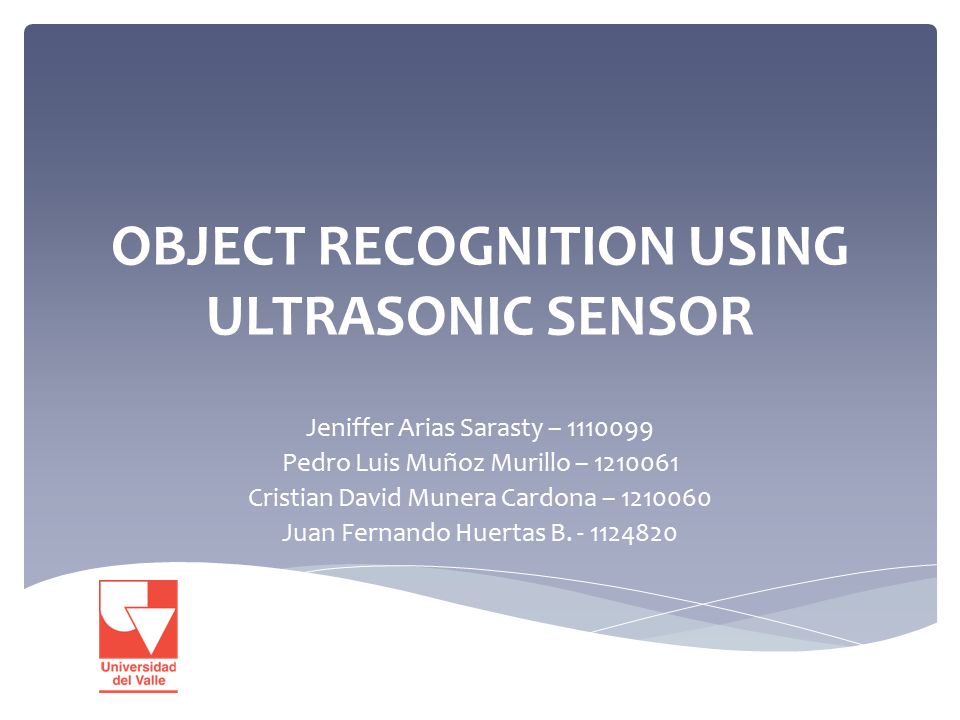 OBJECT RECOGNITION USING ULTRASONIC SENSOR

Jeniffer Arias Sarasty – 1110099
Pedro Luis Muñoz Murillo – 1210061
Cristian David Munera Cardona – 1210060
Juan Fernando Huertas B. - 1124820

Universidad del Valle